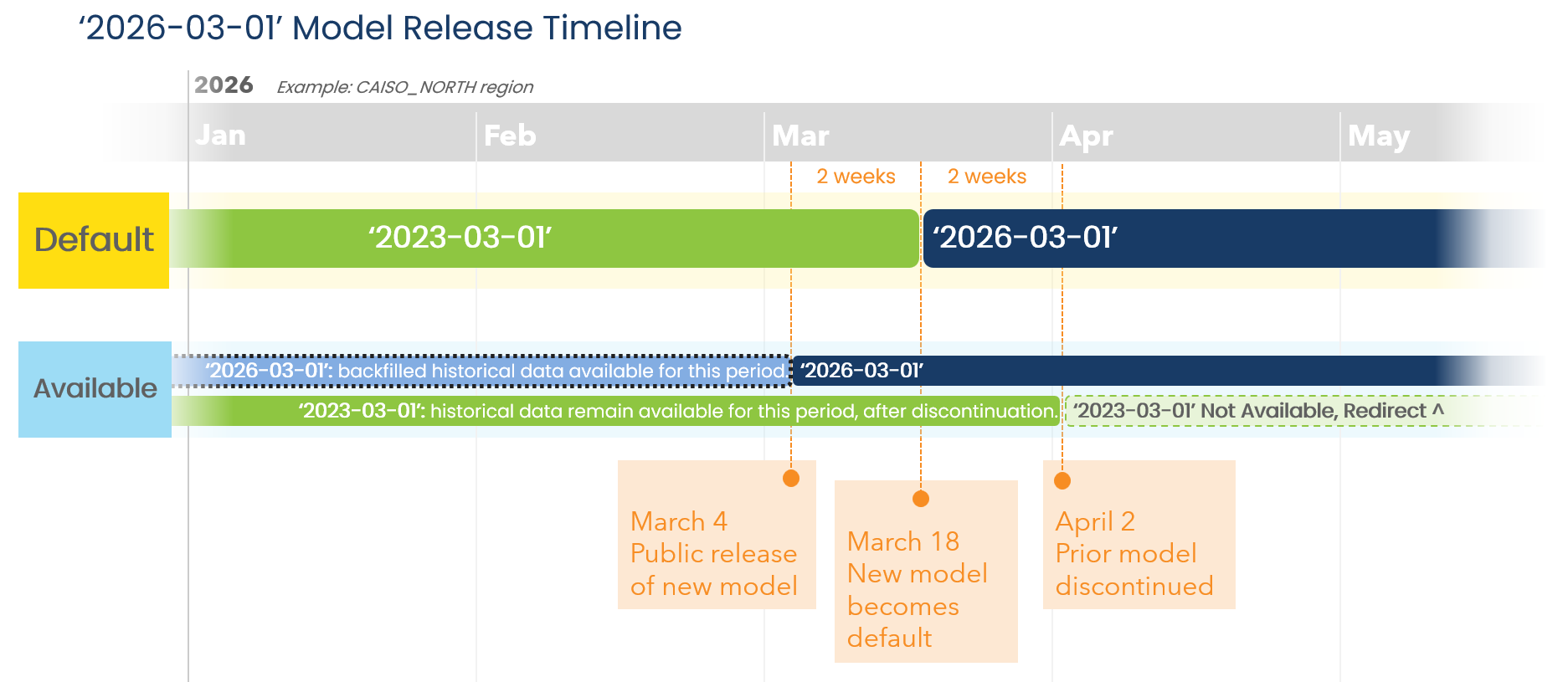 ‘2026-03-01’ Model Release Timeline

2026 Example: CAISO_NORTH region

Jan Feb Mar Apr May

2 weeks 2 weeks

Default

‘2023-03-01’

‘2026-03-01’

Available

‘2026-03-01’: backfilled historical data available for this period

‘2026-03-01’

‘2023-03-01’: historical data remain available for this period, after discontinuation.

‘2023-03-01’ Not Available, Redirect ^

March 4
Public release of new model

March 18
New model becomes default

April 2
Prior model discontinued